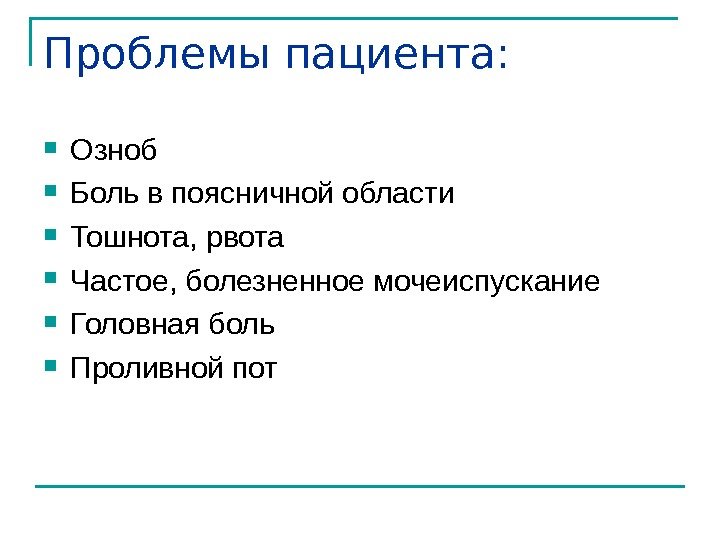 Проблемы пациента:

- Озноб
- Боль в поясничной области
- Тошнота, рвота
- Частое, болезненное мочеиспускание
- Головная боль
- Проливной пот